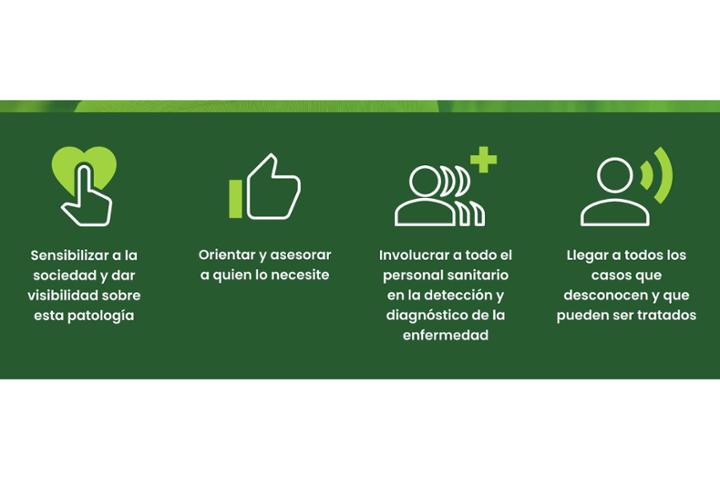 Sensibilizar a la sociedad y dar visibilidad sobre esta patología

Orientar y asesorar a quien lo necesite

Involucrar a todo el personal sanitario en la detección y diagnóstico de la enfermedad

Llegar a todos los casos que desconocen y que pueden ser tratados